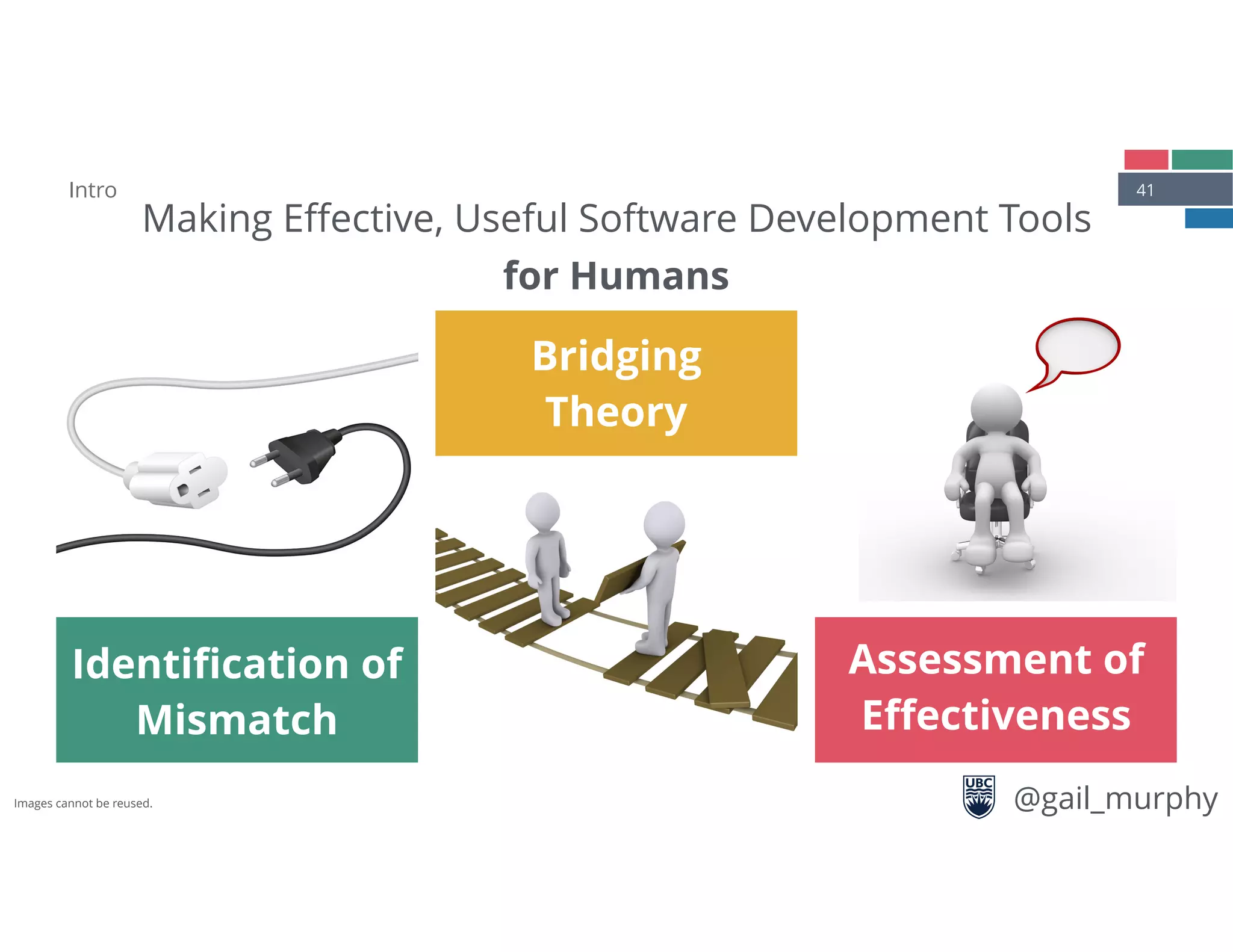 Intro

41

Making Effective, Useful Software Development Tools
for Humans

Bridging Theory

Identification of Mismatch

Assessment of Effectiveness

Images cannot be reused.

UBC

@gail_murphy